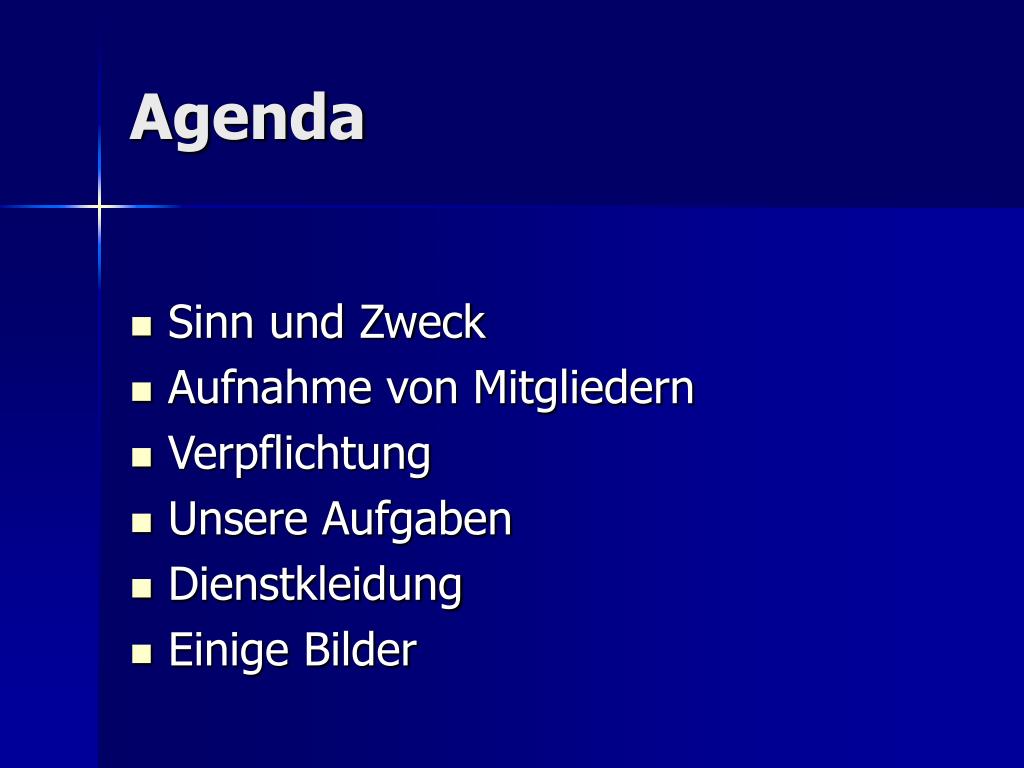 Agenda

- Sinn und Zweck
- Aufnahme von Mitgliedern
- Verpflichtung
- Unsere Aufgaben
- Dienstkleidung
- Einige Bilder